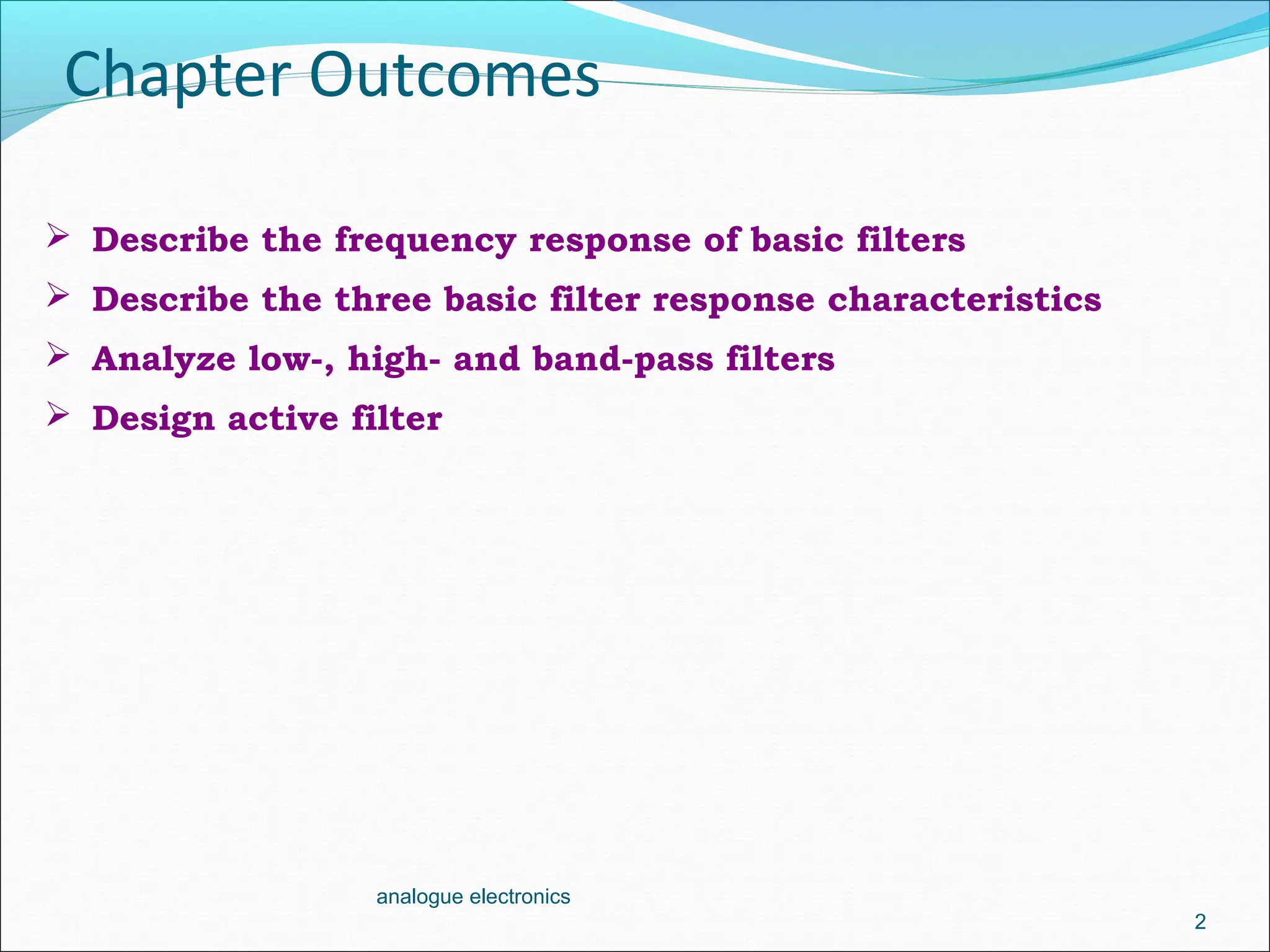 Chapter Outcomes

➢ Describe the frequency response of basic filters

➢ Describe the three basic filter response characteristics

➢ Analyze low-, high- and band-pass filters

➢ Design active filter

analogue electronics

2